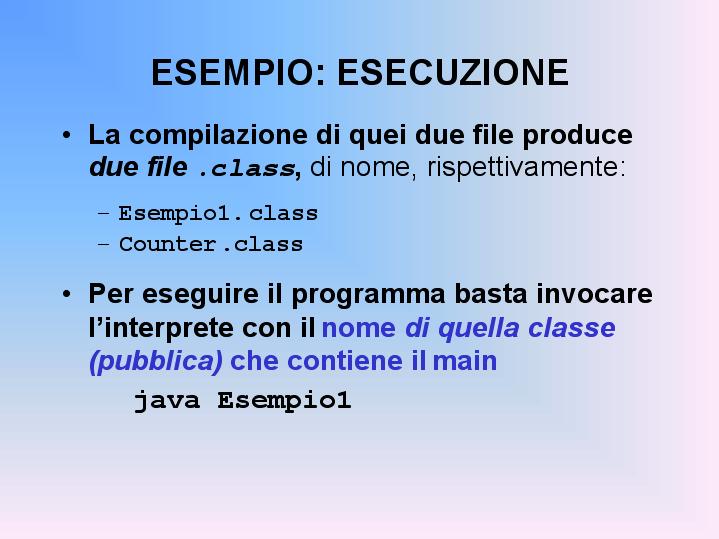 ESEMPIO: ESECUZIONE

• La compilazione di quei due file produce due file .class, di nome, rispettivamente:

– Esempio1.class
– Counter.class

• Per eseguire il programma basta invocare l'interprete con il nome di quella classe (pubblica) che contiene il main

java Esempio1